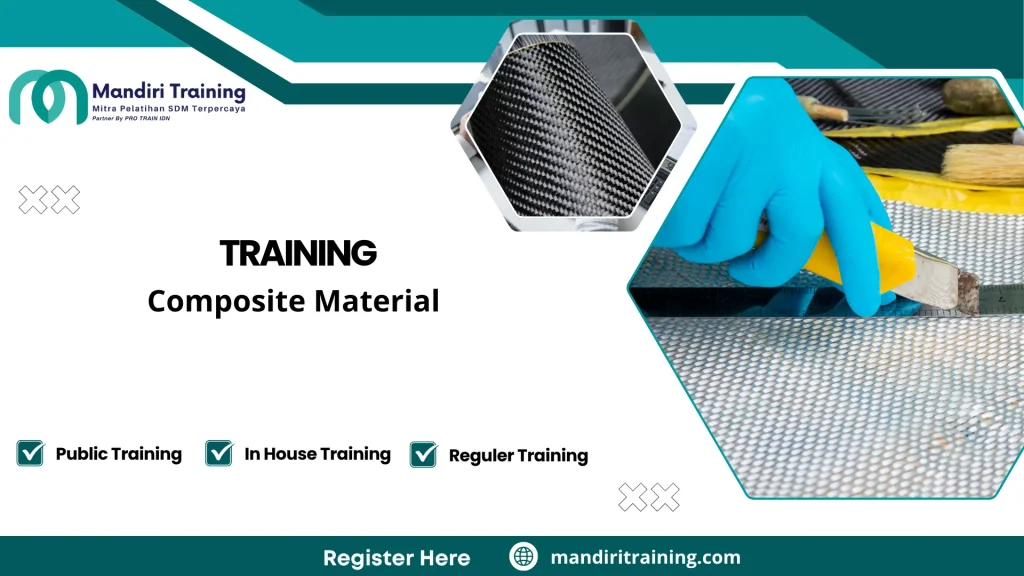 Mandiri Training
Mitra Pelatihan SDM Terpercaya
Partner By PRO TRAIN IDN

TRAINING
Composite Material

Public Training
In House Training
Reguler Training

Register Here
mandiritraining.com